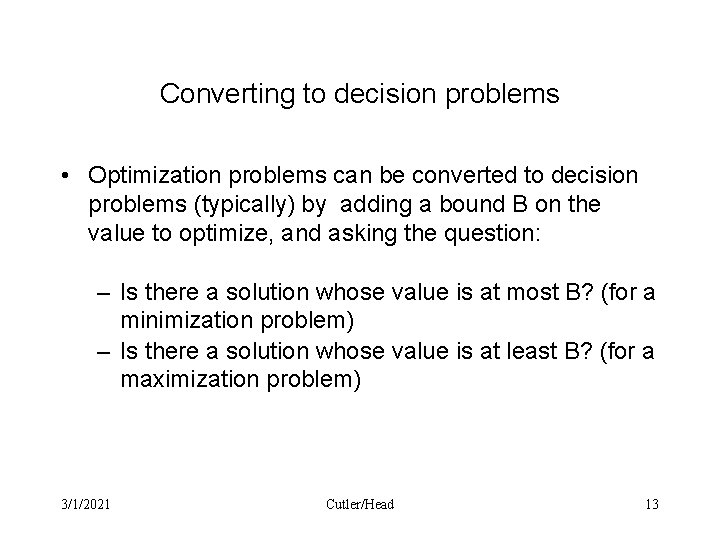 Converting to decision problems

• Optimization problems can be converted to decision problems (typically) by adding a bound B on the value to optimize, and asking the question:

– Is there a solution whose value is at most B? (for a minimization problem)
– Is there a solution whose value is at least B? (for a maximization problem)

3/1/2021 Cutler/Head 13